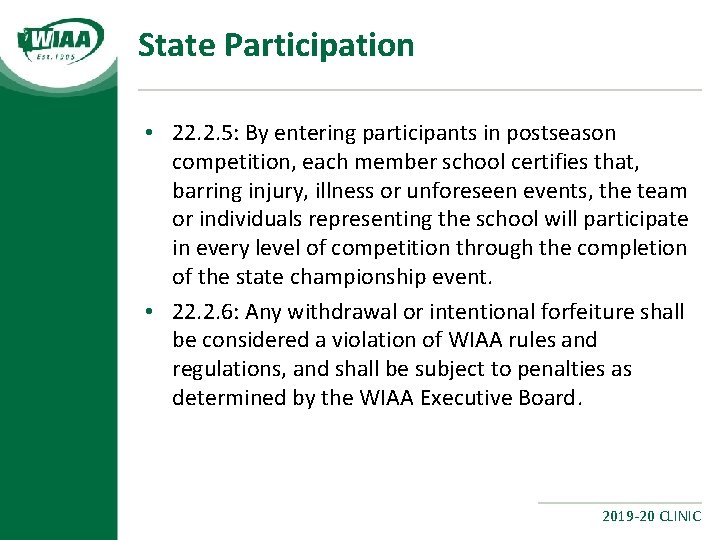 WIAA
Est. 1905

State Participation

• 22.2.5: By entering participants in postseason competition, each member school certifies that, barring injury, illness or unforeseen events, the team or individuals representing the school will participate in every level of competition through the completion of the state championship event.

• 22.2.6: Any withdrawal or intentional forfeiture shall be considered a violation of WIAA rules and regulations, and shall be subject to penalties as determined by the WIAA Executive Board.

2019-20 CLINIC